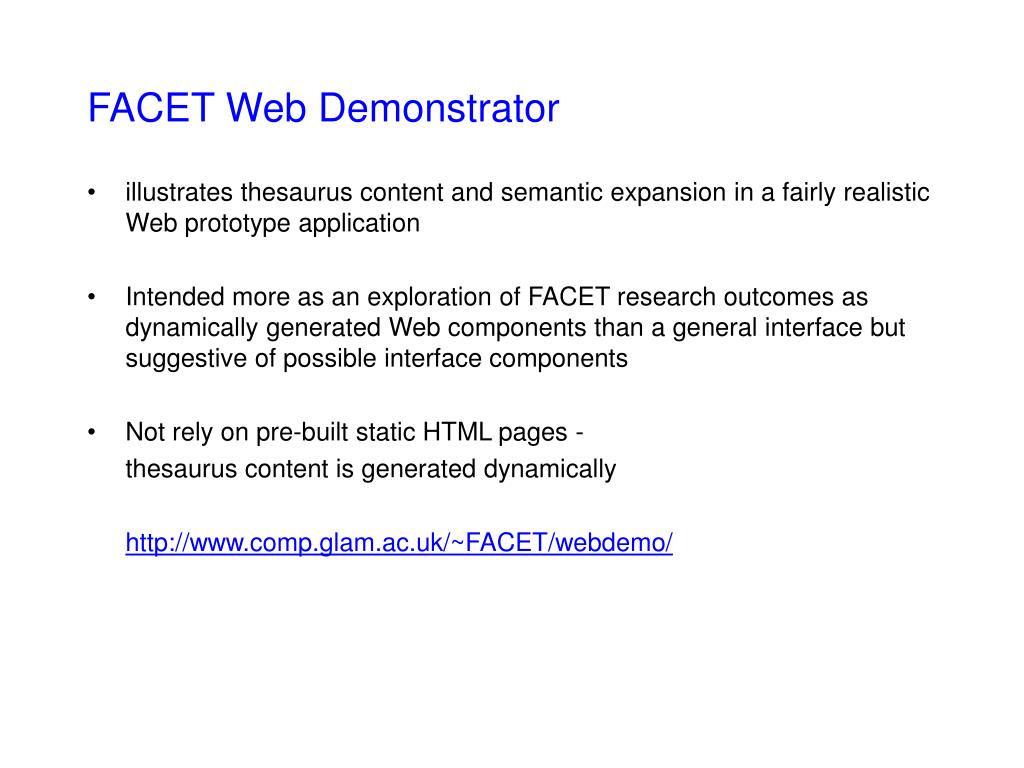 FACET Web Demonstrator

• illustrates thesaurus content and semantic expansion in a fairly realistic Web prototype application

• Intended more as an exploration of FACET research outcomes as dynamically generated Web components than a general interface but suggestive of possible interface components

• Not rely on pre-built static HTML pages -
thesaurus content is generated dynamically

http://www.comp.glam.ac.uk/~FACET/webdemo/